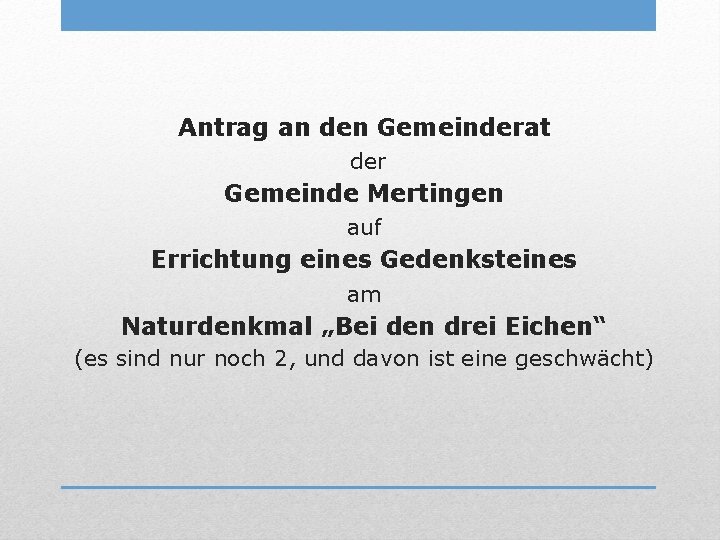 Antrag an den Gemeinderat
der
Gemeinde Mertingen
auf
Errichtung eines Gedenksteines
am
Naturdenkmal „Bei den drei Eichen“
(es sind nur noch 2, und davon ist eine geschwächt)